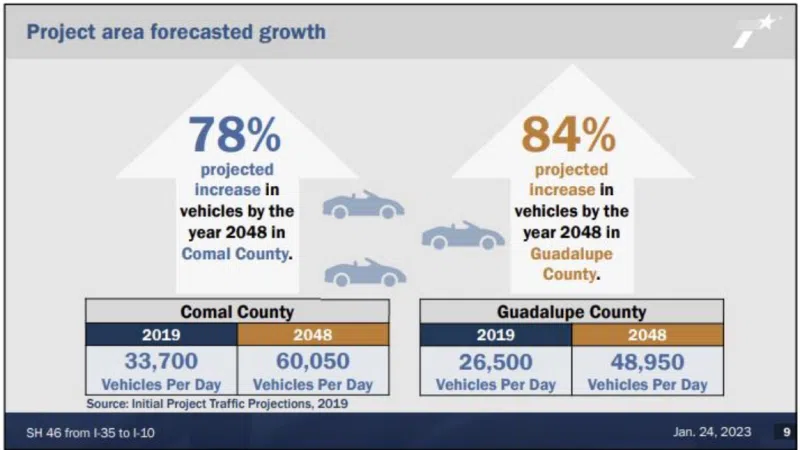 Project area forecasted growth

78%
projected increase in vehicles by the year 2048 in Comal County.

84%
projected increase in vehicles by the year 2048 in Guadalupe County.

| Comal County | |
|---|---|
| 2019 | 2048 |
| 33,700 Vehicles Per Day | 60,050 Vehicles Per Day |

Source: Initial Project Traffic Projections, 2019

| Guadalupe County | |
|---|---|
| 2019 | 2048 |
| 26,500 Vehicles Per Day | 48,950 Vehicles Per Day |

SH 46 from I-35 to I-10

Jan. 24, 2023

9